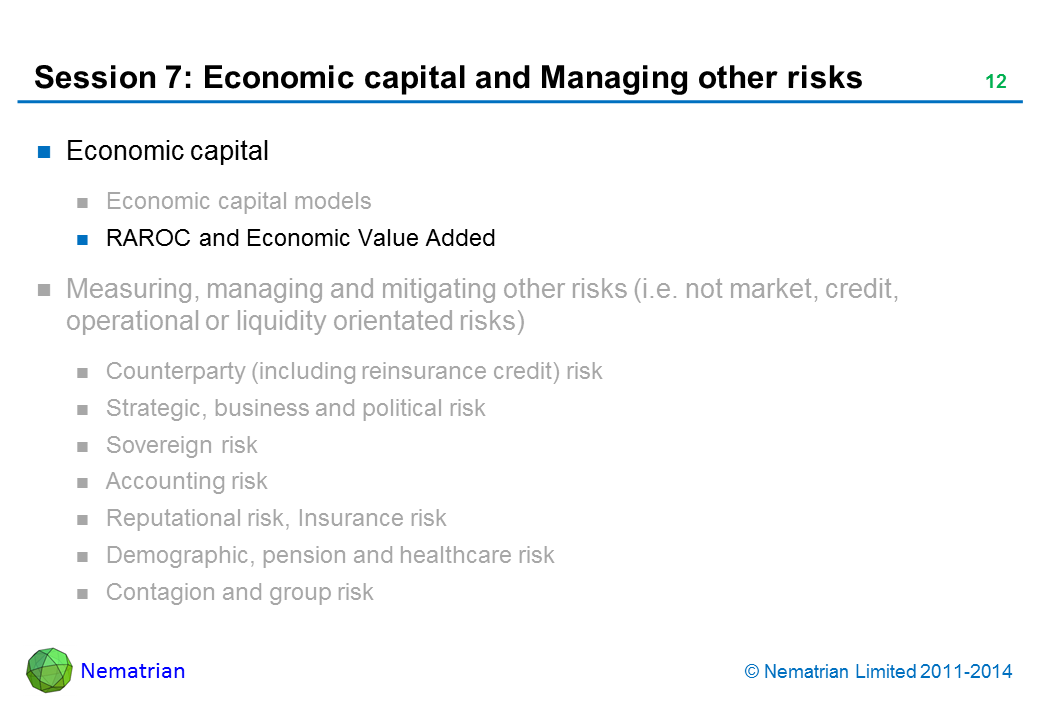 Session 7: Economic capital and Managing other risks

12

Economic capital

Economic capital models

RAROC and Economic Value Added

Measuring, managing and mitigating other risks (i.e. not market, credit, operational or liquidity orientated risks)

Counterparty (including reinsurance credit) risk

Strategic, business and political risk

Sovereign risk

Accounting risk

Reputational risk, Insurance risk

Demographic, pension and healthcare risk

Contagion and group risk

Nematrian

© Nematrian Limited 2011-2014